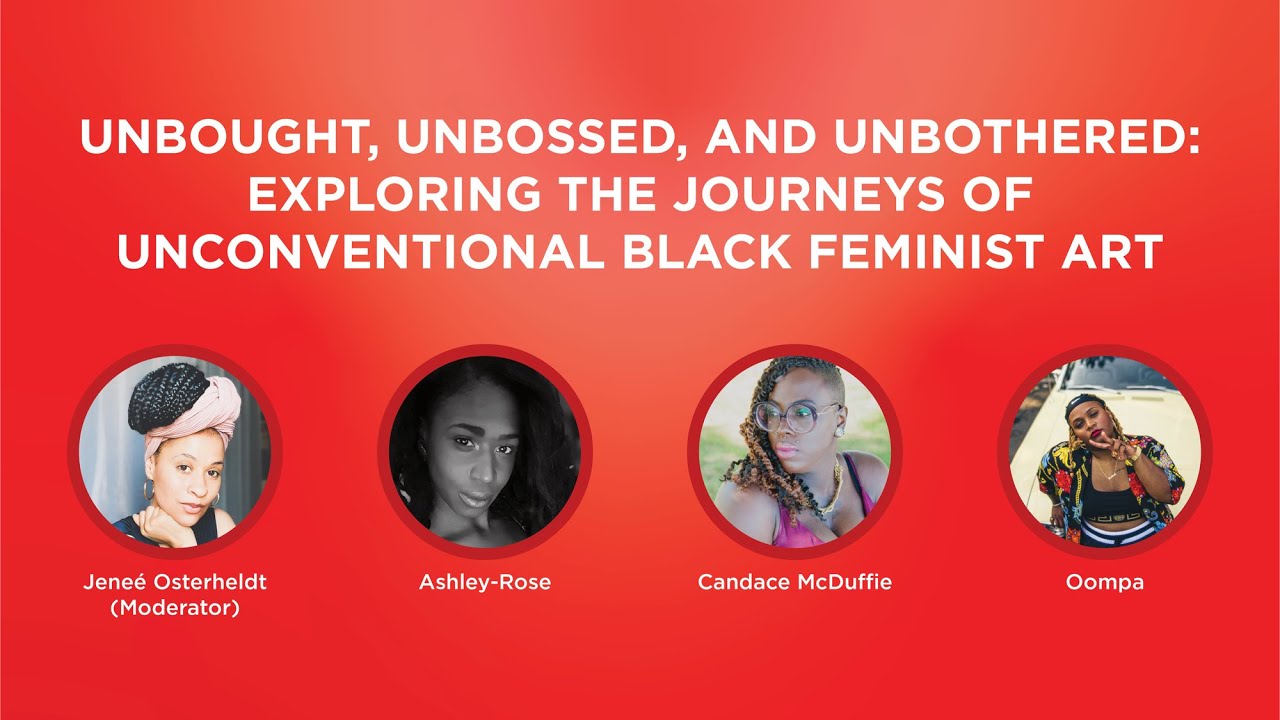 UNBOUGHT, UNBOSSED, AND UNBOTHERED: EXPLORING THE JOURNEYS OF UNCONVENTIONAL BLACK FEMINIST ART

Jeneé Osterheldt (Moderator)

Ashley-Rose

Candace McDuffie

Oompa